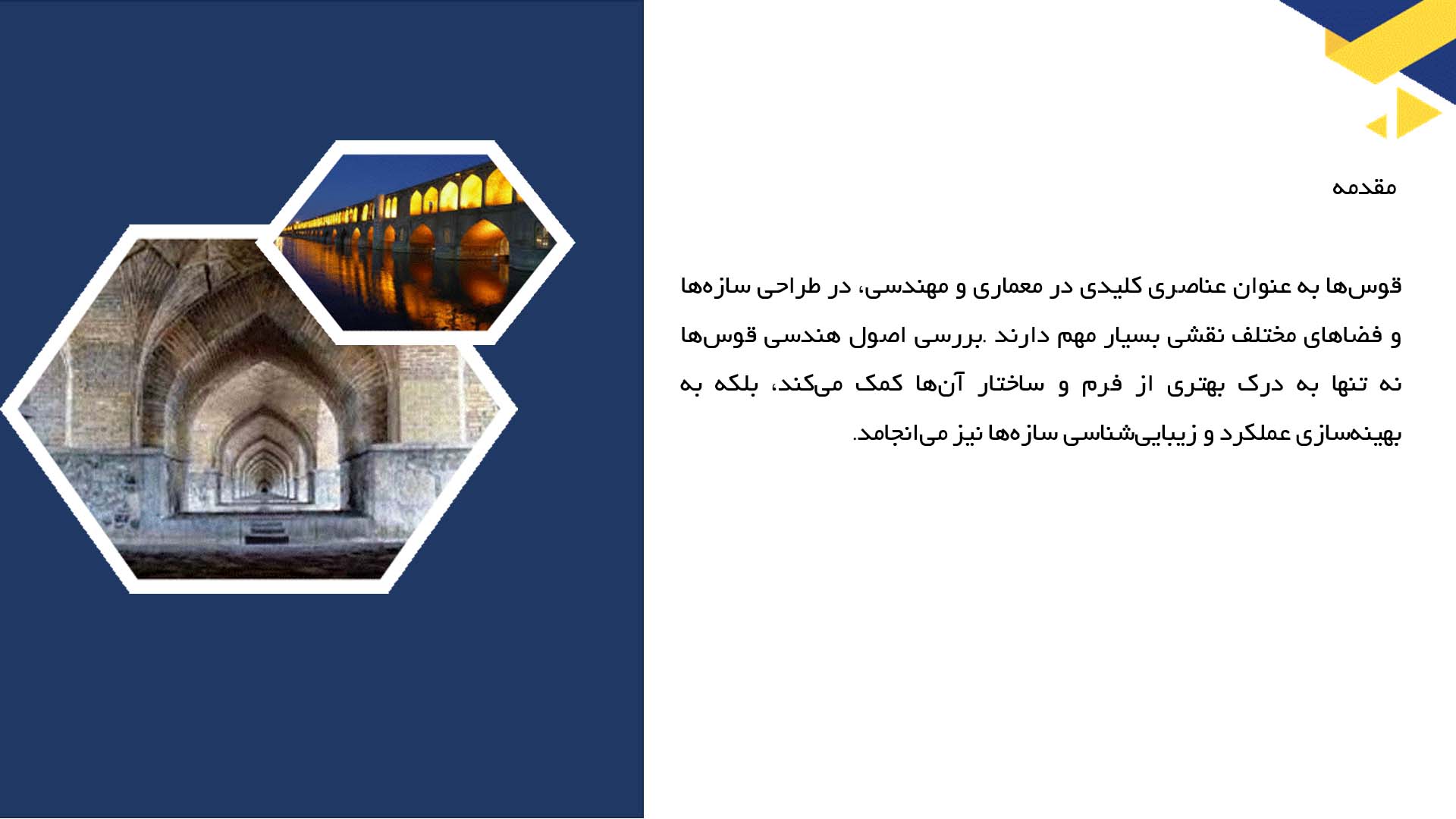 مقدمه

قوس‌ها به عنوان عناصری کلیدی در معماری و مهندسی، در طراحی سازه‌ها و فضاهای مختلف نقشی بسیار مهم دارند .بررسی اصول هندسی قوس‌ها نه تنها به درک بهتری از فرم و ساختار آن‌ها کمک می‌کند، بلکه به بهینه‌سازی عملکرد و زیبایی‌شناسی سازه‌ها نیز می‌انجامد.